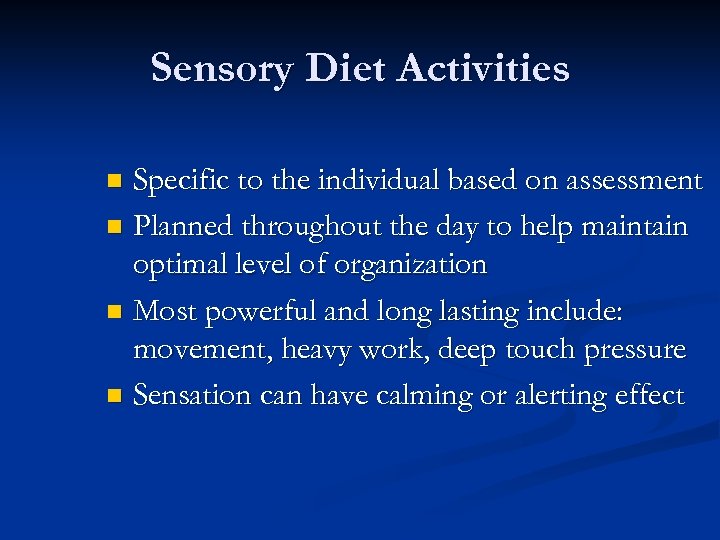 Sensory Diet Activities

- Specific to the individual based on assessment
- Planned throughout the day to help maintain optimal level of organization
- Most powerful and long lasting include: movement, heavy work, deep touch pressure
- Sensation can have calming or alerting effect